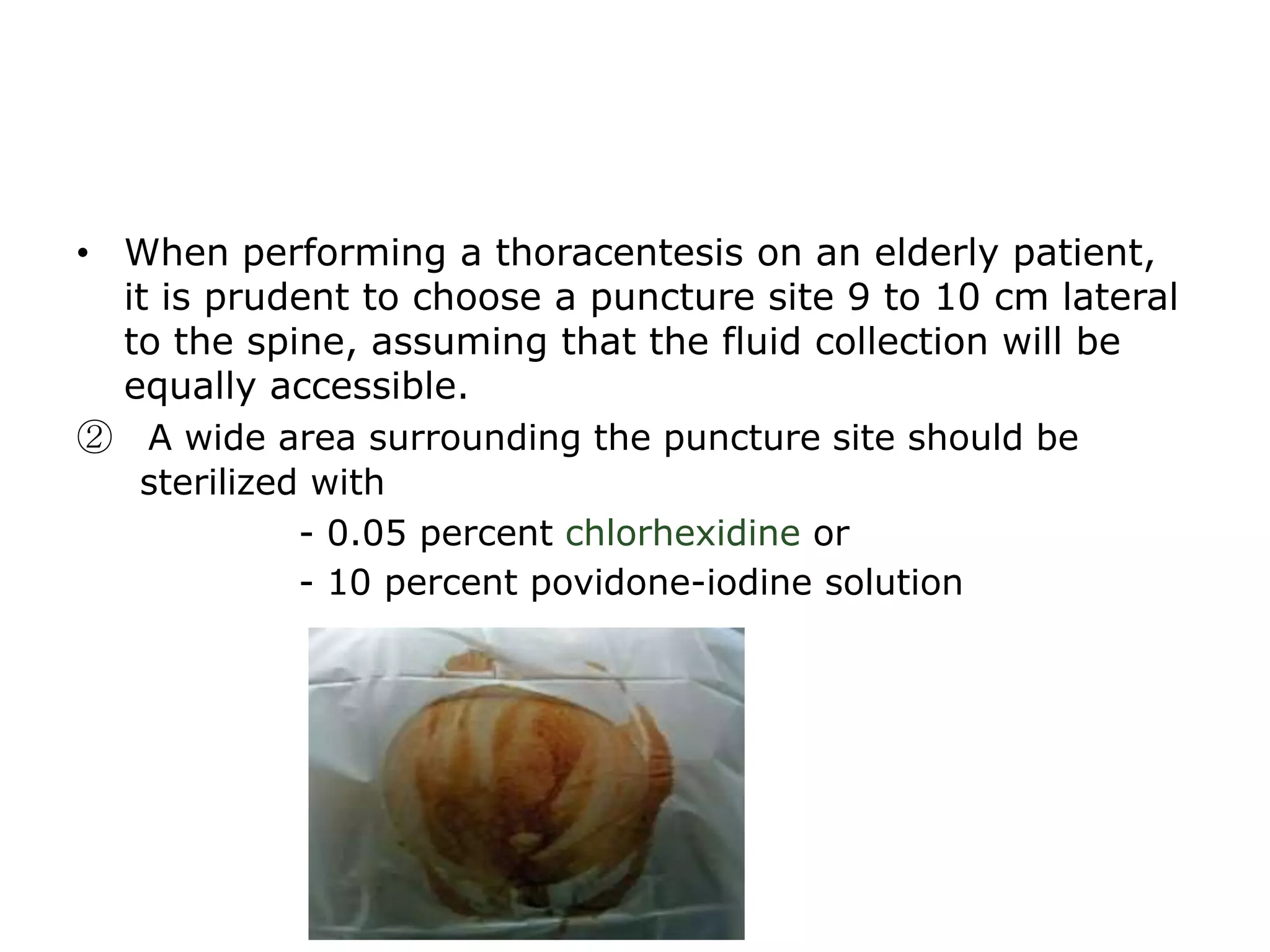 • When performing a thoracentesis on an elderly patient, it is prudent to choose a puncture site 9 to 10 cm lateral to the spine, assuming that the fluid collection will be equally accessible.

② A wide area surrounding the puncture site should be sterilized with

- 0.05 percent chlorhexidine or
- 10 percent povidone-iodine solution